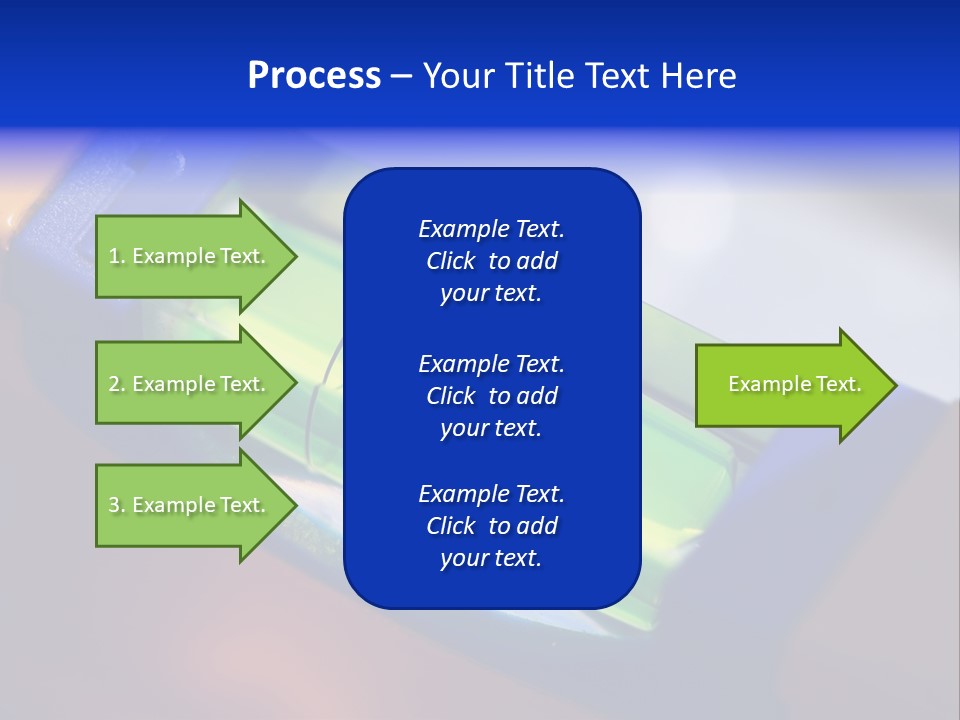 Process – Your Title Text Here

1. Example Text.

2. Example Text.

3. Example Text.

Example Text. Click to add your text.

Example Text. Click to add your text.

Example Text. Click to add your text.

Example Text.